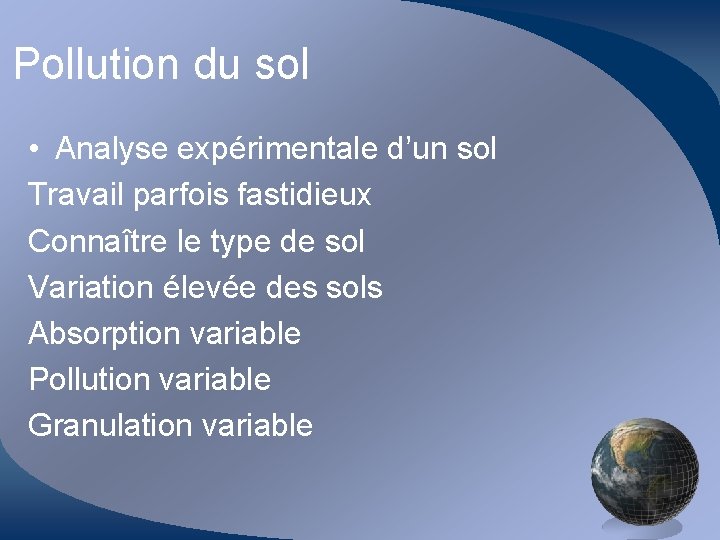 Pollution du sol

• Analyse expérimentale d’un sol

Travail parfois fastidieux

Connaître le type de sol

Variation élevée des sols

Absorption variable

Pollution variable

Granulation variable